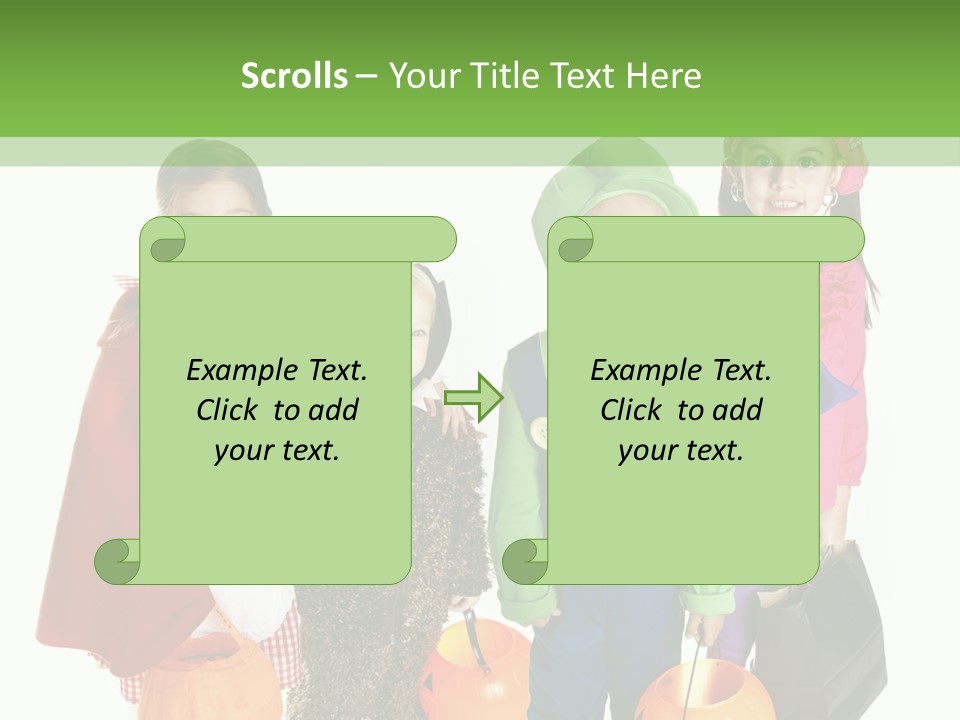 Scrolls – Your Title Text Here

Example Text. Click to add your text.

Example Text. Click to add your text.